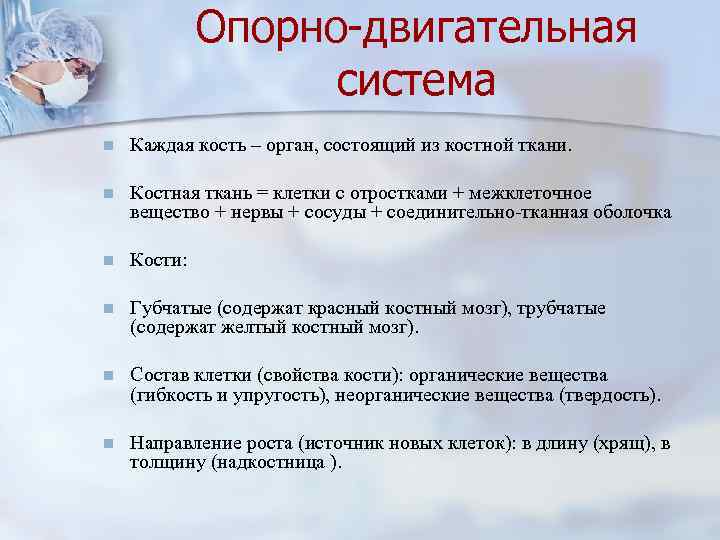 Опорно-двигательная система

Каждая кость – орган, состоящий из костной ткани.

Костная ткань = клетки с отростками + межклеточное вещество + нервы + сосуды + соединительно-тканная оболочка

Кости:

Губчатые (содержат красный костный мозг), трубчатые (содержат желтый костный мозг).

Состав клетки (свойства кости): органические вещества (гибкость и упругость), неорганические вещества (твердость).

Направление роста (источник новых клеток): в длину (хрящ), в толщину (надкостница ).